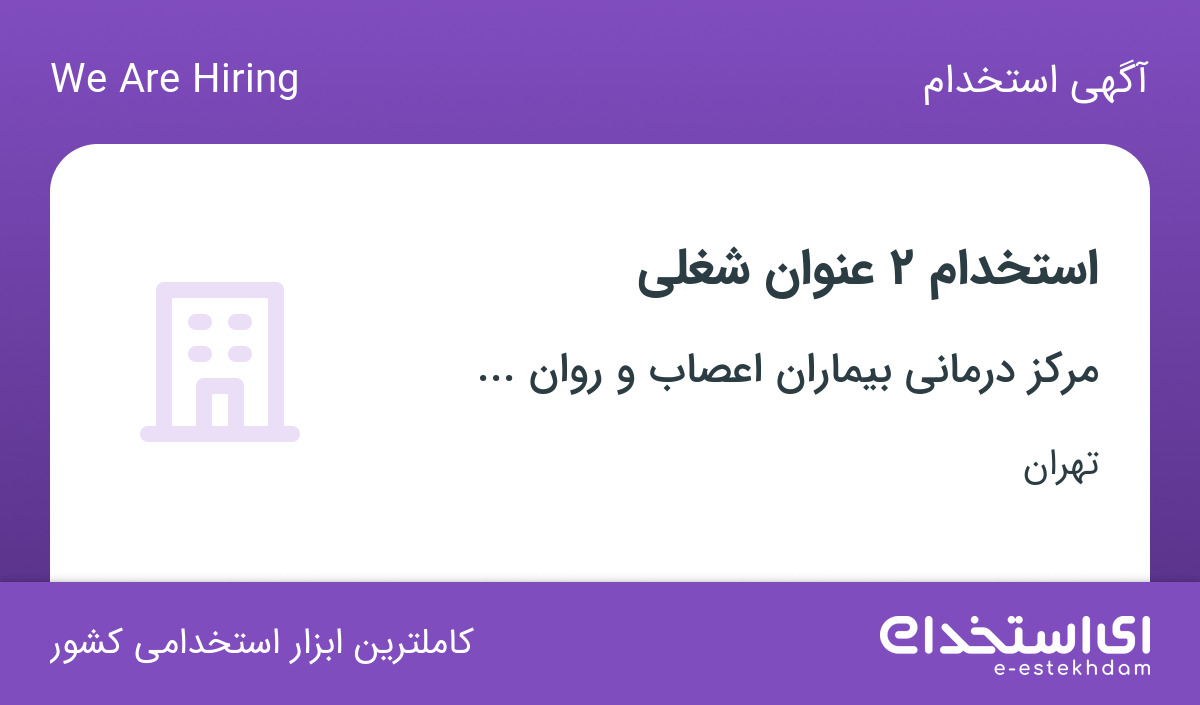 آگهی استخدام

We Are Hiring

استخدام ۲ عنوان شغلی

مرکز درمانی بیماران اعصاب و روان ...

تهران

ای استخدام
e-estekhdam

کاملترین ابزار استخدامی کشور